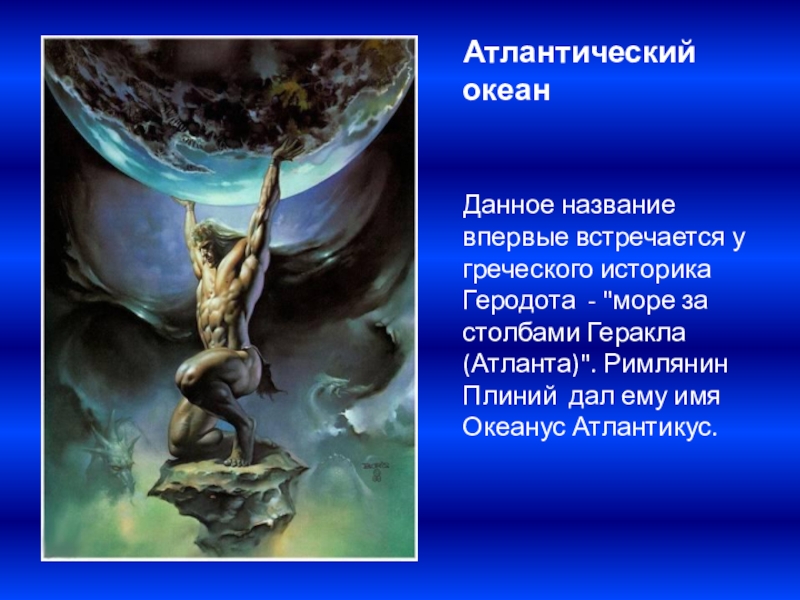 Атлантический океан

Данное название впервые встречается у греческого историка Геродота - "море за столбами Геракла (Атланта)". Римлянин Плиний дал ему имя Океанус Атлантикус.